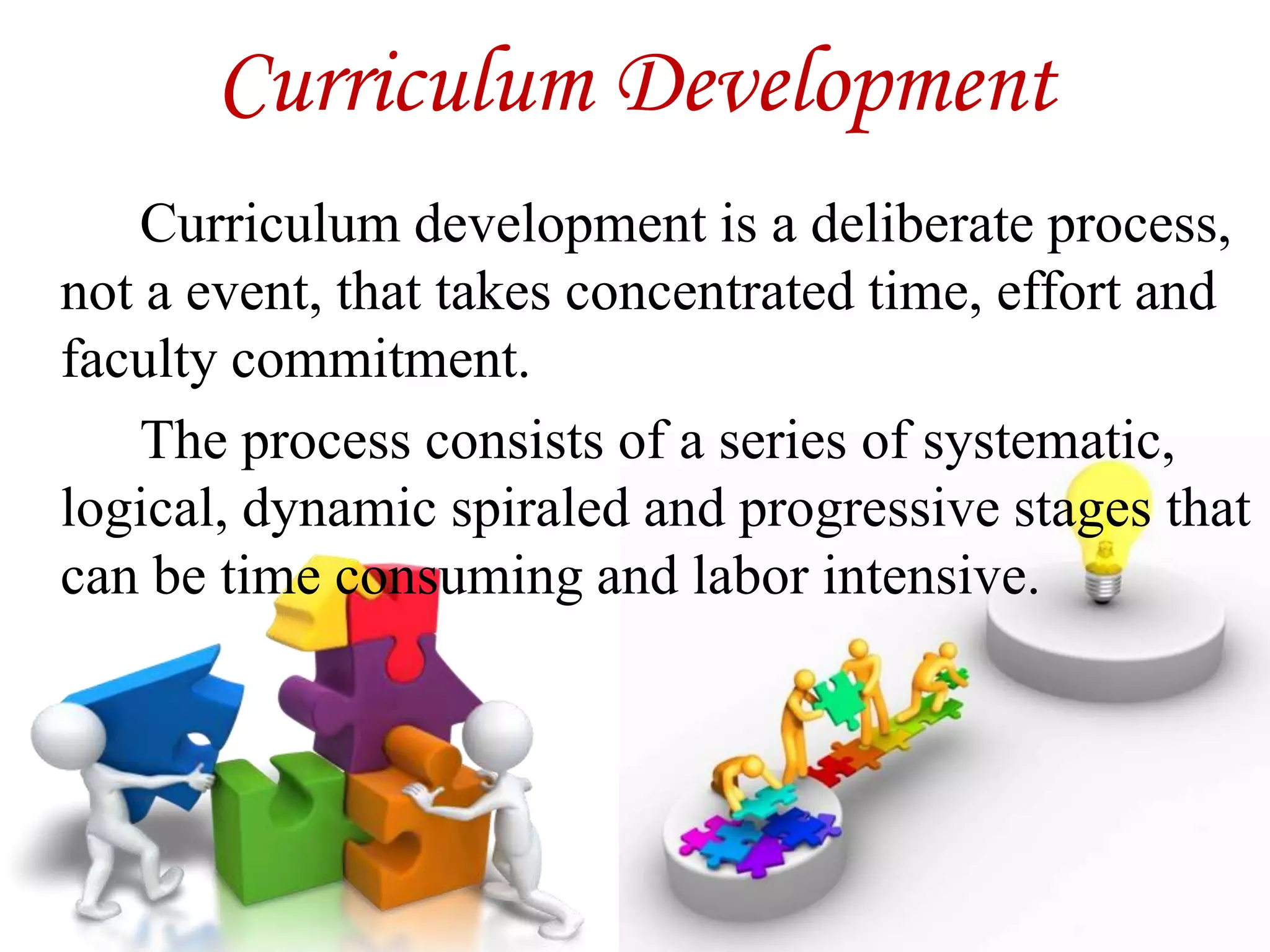 Curriculum Development

Curriculum development is a deliberate process, not a event, that takes concentrated time, effort and faculty commitment.

The process consists of a series of systematic, logical, dynamic spiraled and progressive stages that can be time consuming and labor intensive.